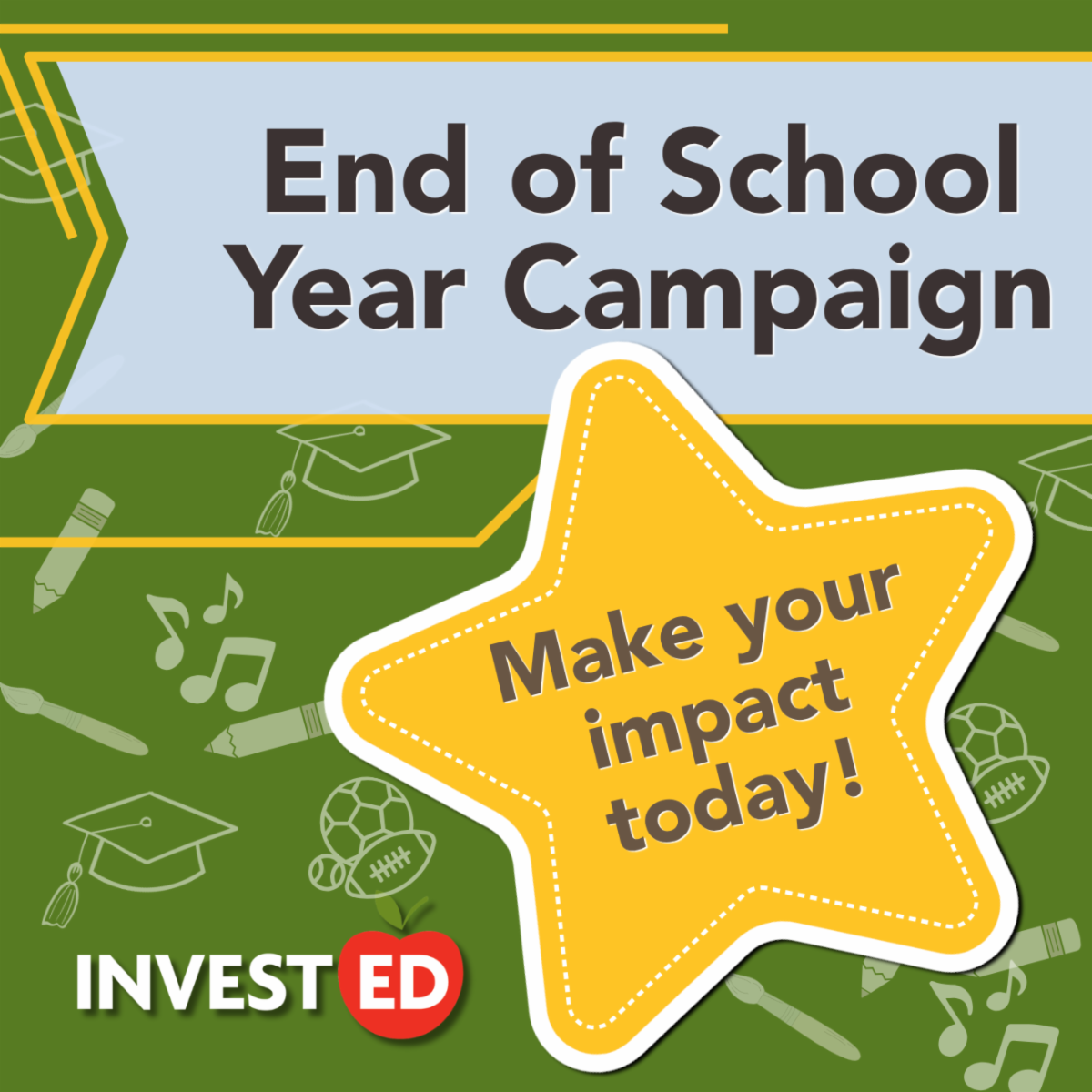 End of School Year Campaign

Make your impact today!

INVEST ED